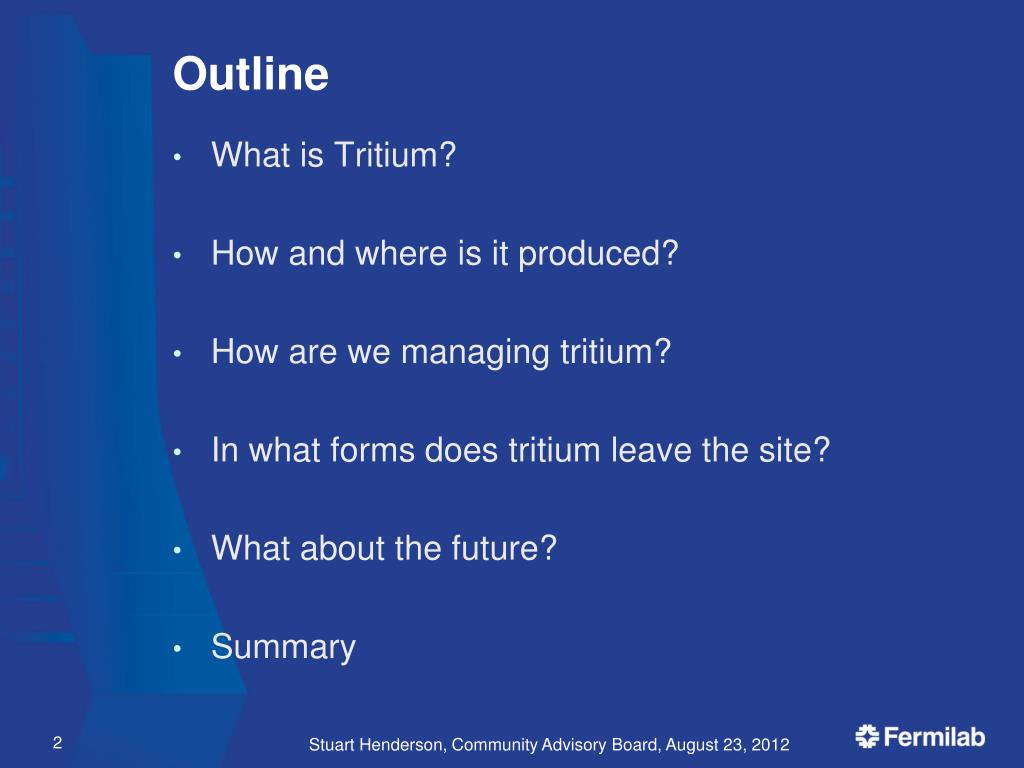 Outline

• What is Tritium?

• How and where is it produced?

• How are we managing tritium?

• In what forms does tritium leave the site?

• What about the future?

• Summary

2

Stuart Henderson, Community Advisory Board, August 23, 2012

Fermilab